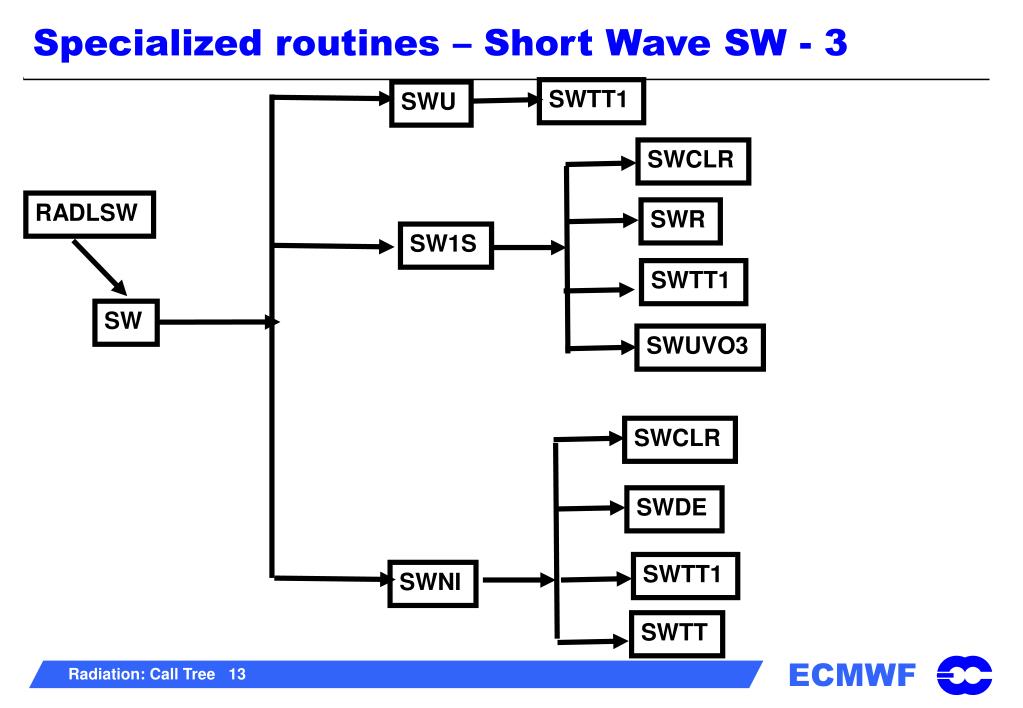 Specialized routines – Short Wave SW - 3

RADLSW

SW

SWU

SWTT1

SW1S

SWCLR

SWR

SWTT1

SWUVO3

SWNI

SWCLR

SWDE

SWTT1

SWTT

Radiation: Call Tree 13

ECMWF